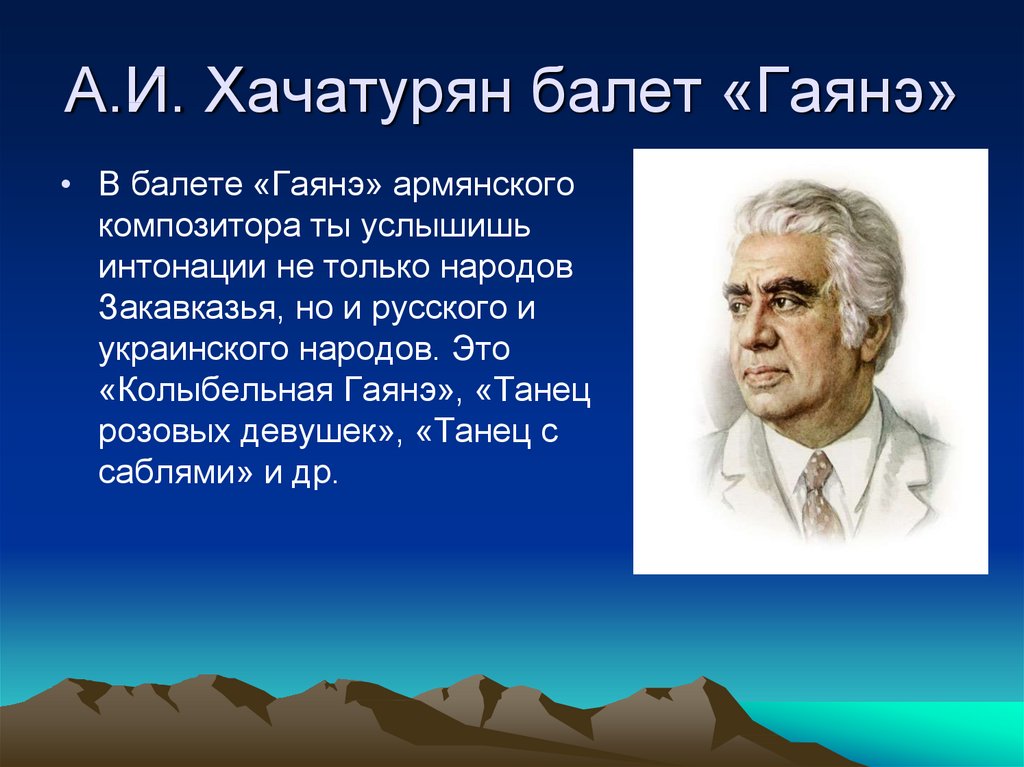 А.И. Хачатурян балет «Гаянэ»

• В балете «Гаянэ» армянского композитора ты услышишь интонации не только народов Закавказья, но и русского и украинского народов. Это «Колыбельная Гаянэ», «Танец розовых девушек», «Танец с саблями» и др.